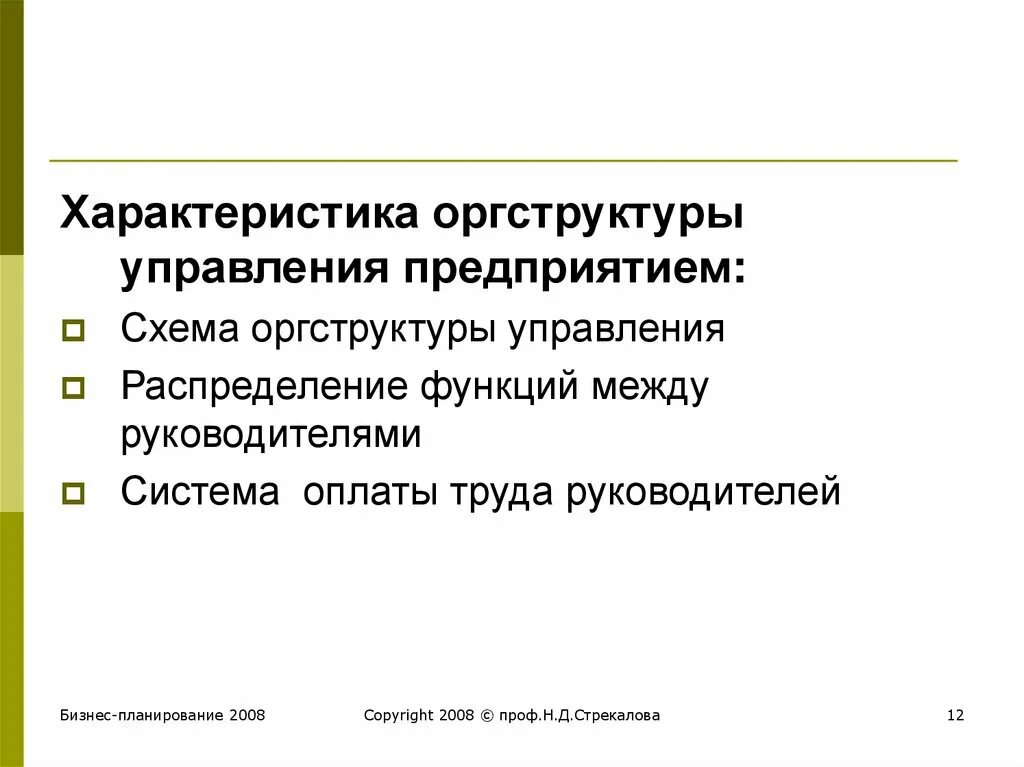 Характеристика оргструктуры управления предприятием:

Схема оргструктуры управления

Распределение функций между руководителями

Система  оплаты труда руководителей

Бизнес-планирование 2008

Copyright 2008 © проф.Н.Д.Стрекалова

12